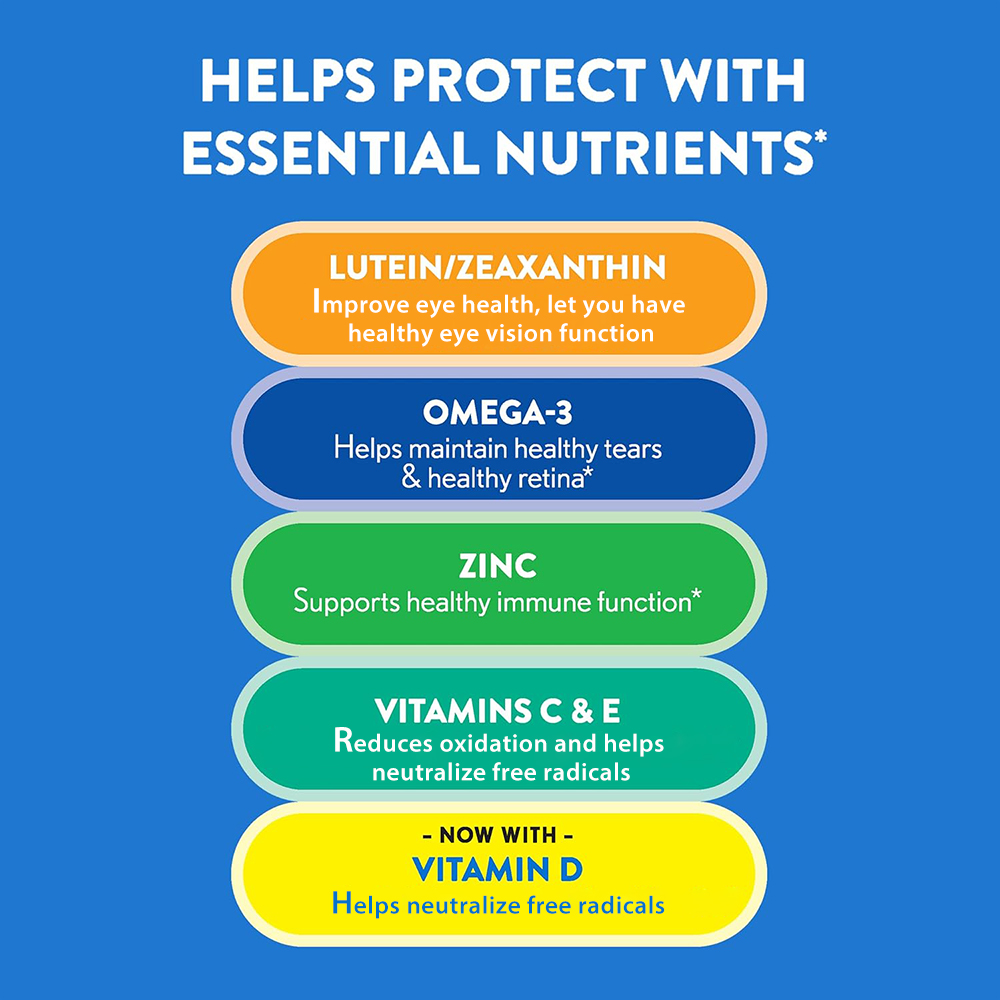 HELPS PROTECT WITH ESSENTIAL NUTRIENTS*

LUTEIN/ZEAXANTHIN
Improve eye health, let you have healthy eye vision function

OMEGA-3
Helps maintain healthy tears & healthy retina*

ZINC
Supports healthy immune function*

VITAMINS C & E
Reduces oxidation and helps neutralize free radicals

- NOW WITH -
VITAMIN D
Helps neutralize free radicals